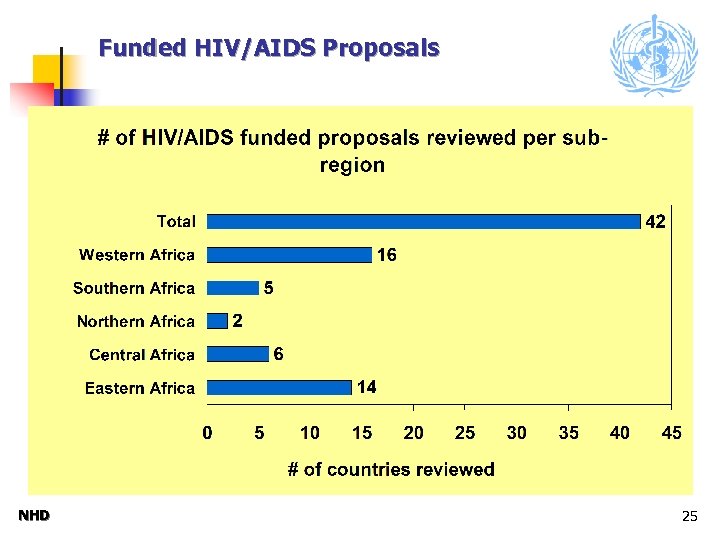 Funded HIV/AIDS Proposals

# of HIV/AIDS funded proposals reviewed per sub-region

Total 42
Western Africa 16
Southern Africa 5
Northern Africa 2
Central Africa 6
Eastern Africa 14

0 5 10 15 20 25 30 35 40 45

# of countries reviewed

NHD

25